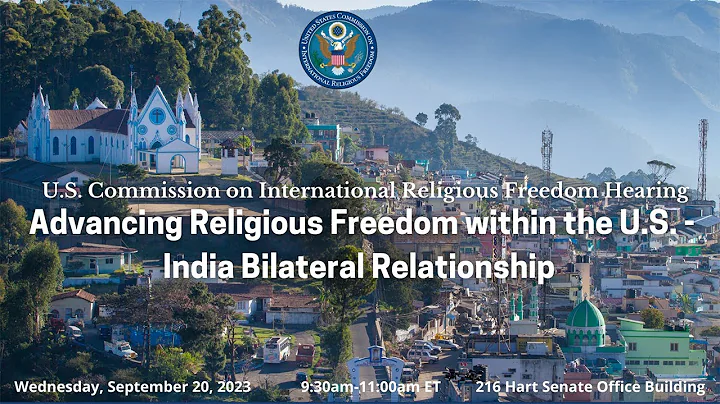 UNITED STATES COMMISSION ON INTERNATIONAL RELIGIOUS FREEDOM

U.S. Commission on International Religious Freedom Hearing

Advancing Religious Freedom within the U.S. - India Bilateral Relationship

Wednesday, September 20, 2023 9:30am-11:00am ET 216 Hart Senate Office Building